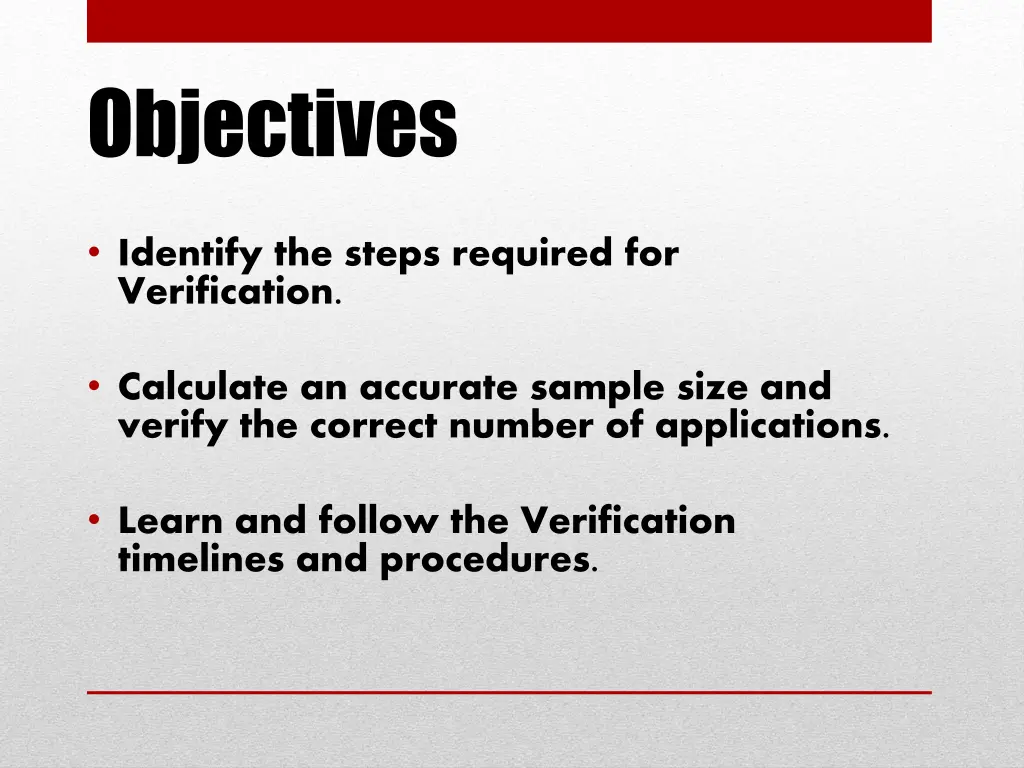 Objectives

• Identify the steps required for Verification.

• Calculate an accurate sample size and verify the correct number of applications.

• Learn and follow the Verification timelines and procedures.